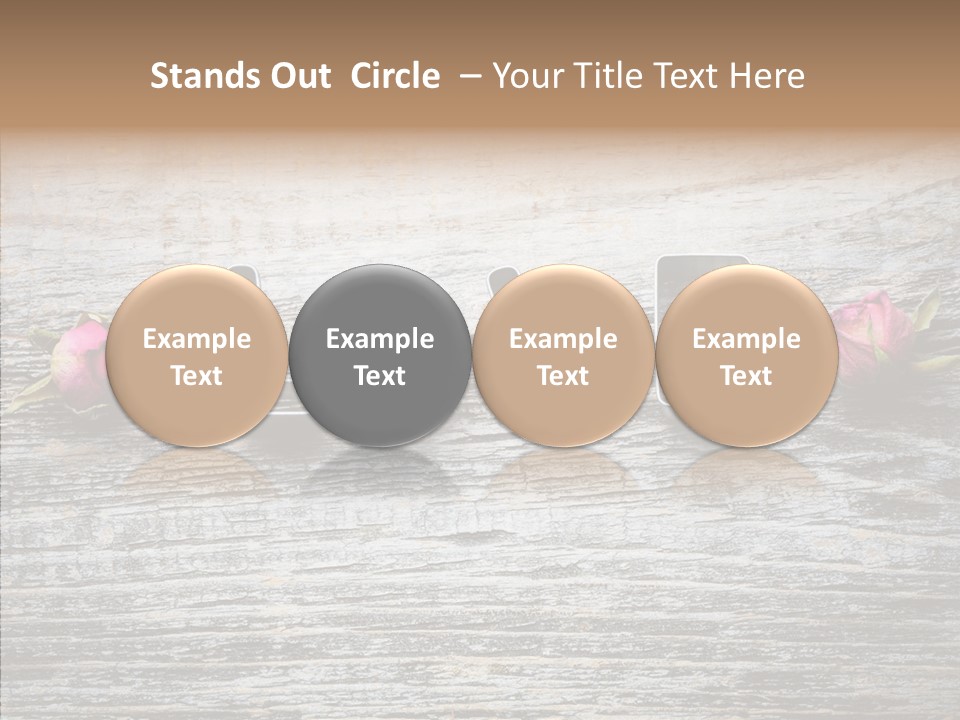 Stands Out Circle – Your Title Text Here

Example Text

Example Text

Example Text

Example Text